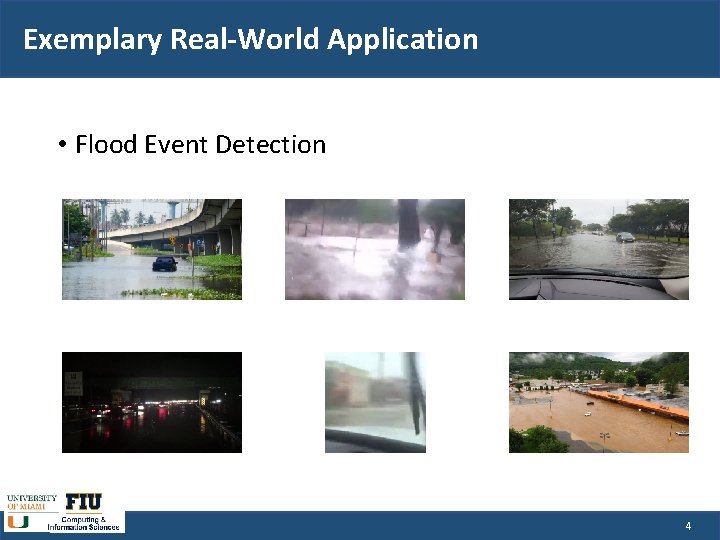 Exemplary Real-World Application

• Flood Event Detection

UNIVERSITY OF MIAMI
U
FIU
Computing & Information Sciences

4